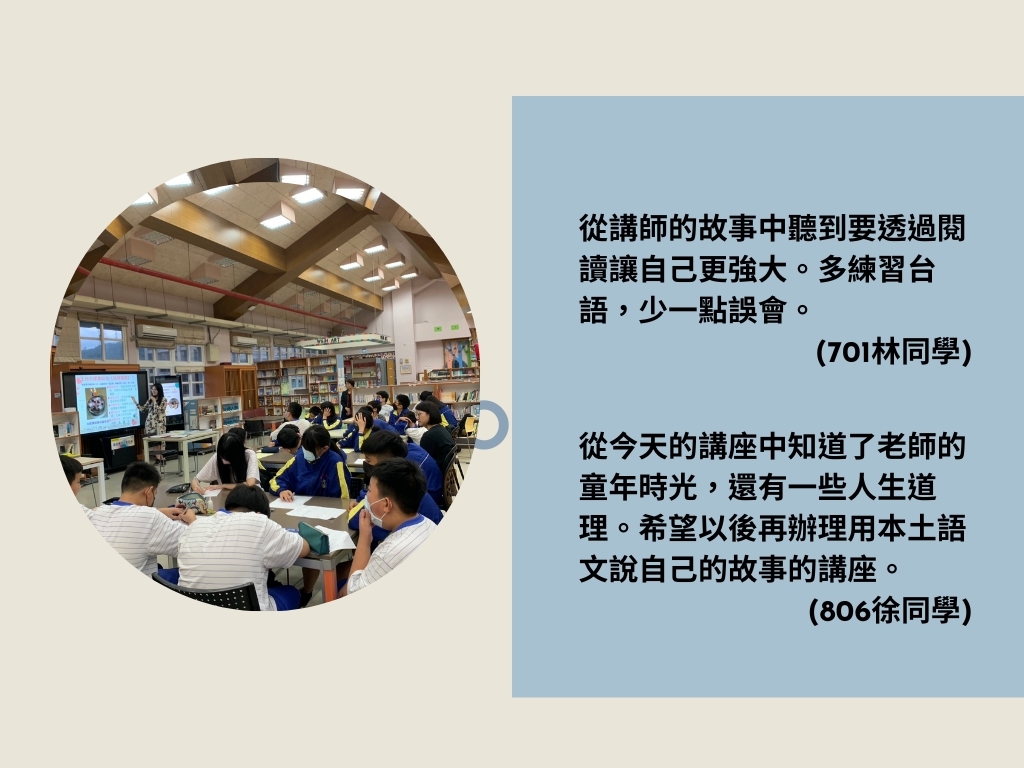 從講師的故事中聽到要透過閱讀讓自己更強大。多練習台語，少一點誤會。
(701林同學)

從今天的講座中知道了老師的童年時光，還有一些人生道理。希望以後再辦理用本土語文說自己的故事的講座。
(806徐同學)